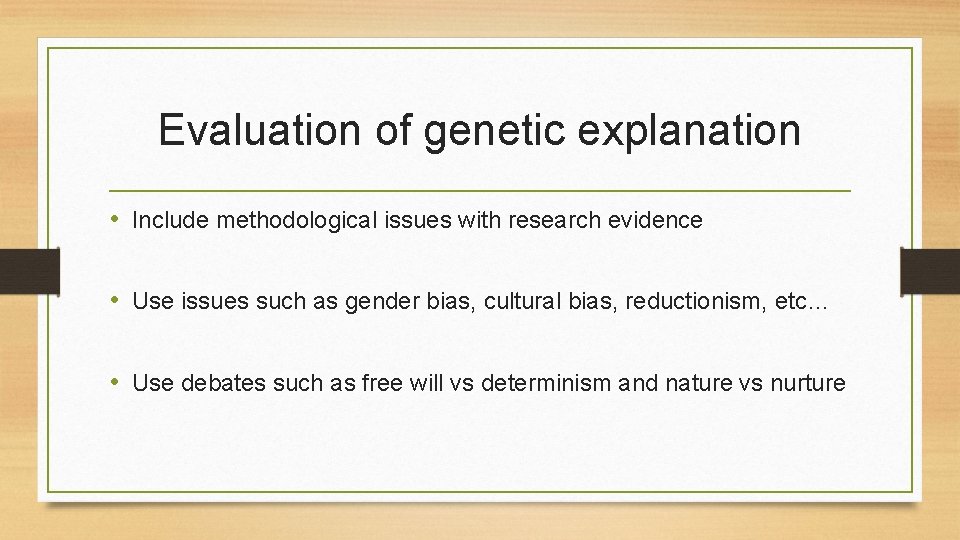 Evaluation of genetic explanation

• Include methodological issues with research evidence

• Use issues such as gender bias, cultural bias, reductionism, etc…

• Use debates such as free will vs determinism and nature vs nurture